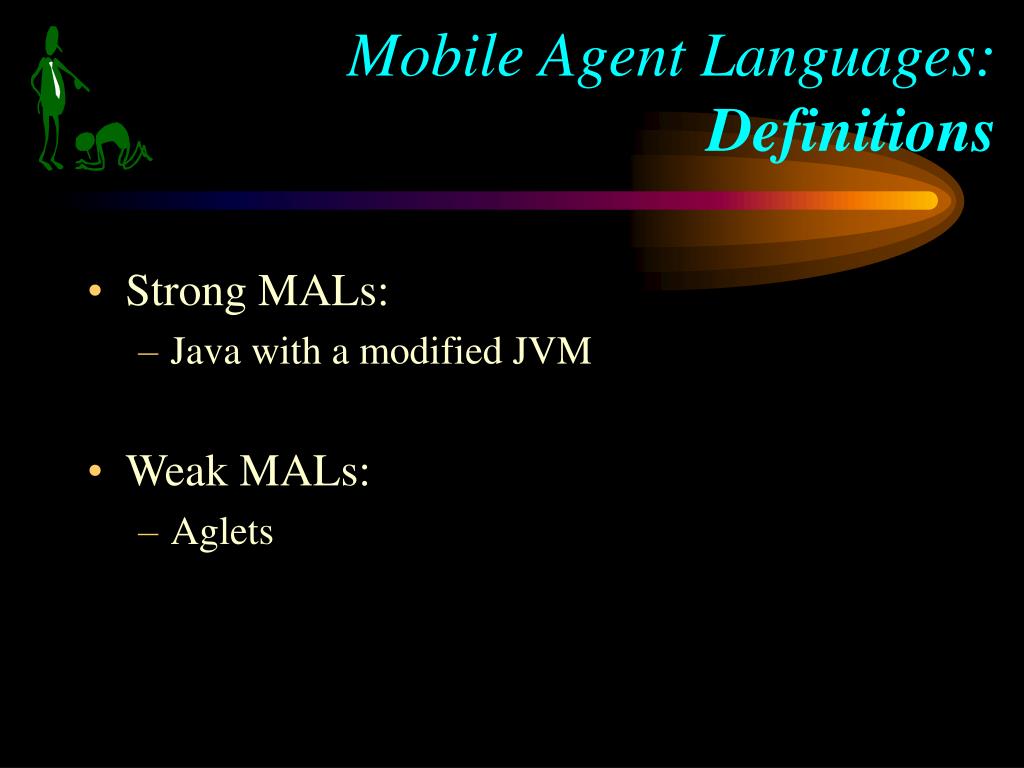 Mobile Agent Languages: Definitions

• Strong MALs:
– Java with a modified JVM

• Weak MALs:
– Aglets